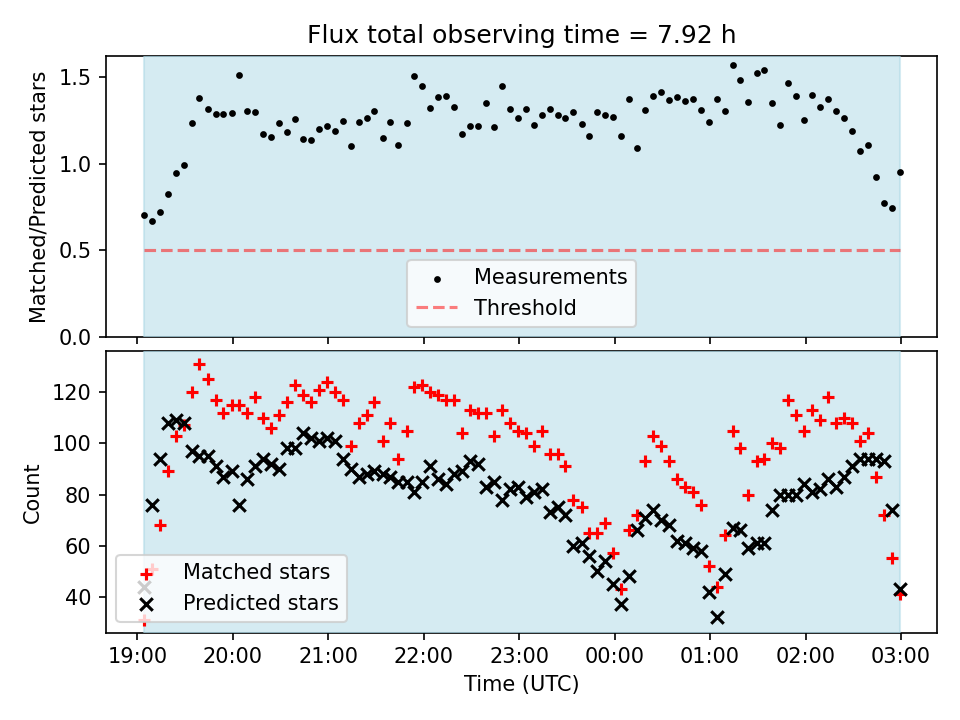 Flux total observing time = 7.92 h

Matched/Predicted stars

1.5
1.0
0.5
0.0

Measurements
Threshold

Count

120
100
80
60
40

Matched stars
Predicted stars

19:00 20:00 21:00 22:00 23:00 00:00 01:00 02:00 03:00
Time (UTC)